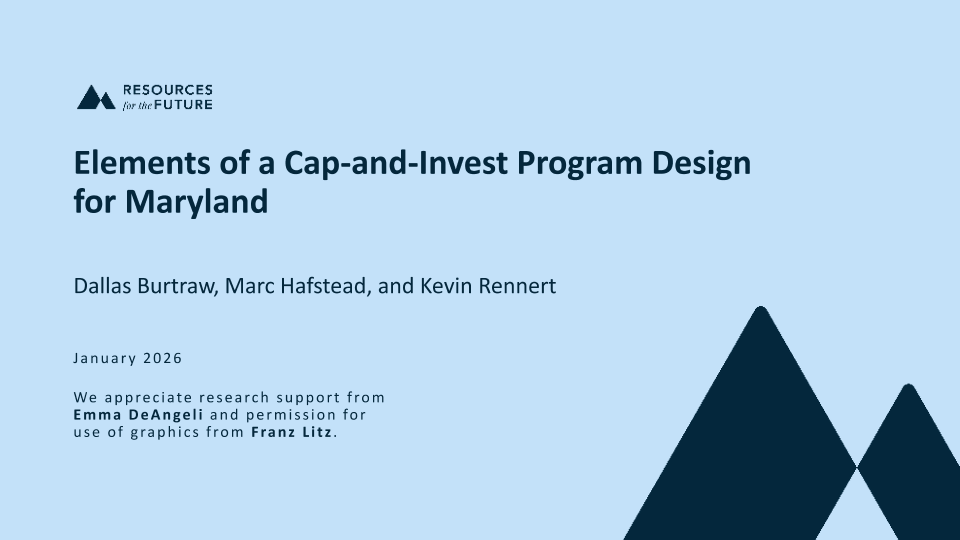 RESOURCES
for the FUTURE

Elements of a Cap-and-Invest Program Design for Maryland

Dallas Burtraw, Marc Hafstead, and Kevin Rennert

January 2026

We appreciate research support from Emma DeAngeli and permission for use of graphics from Franz Litz.